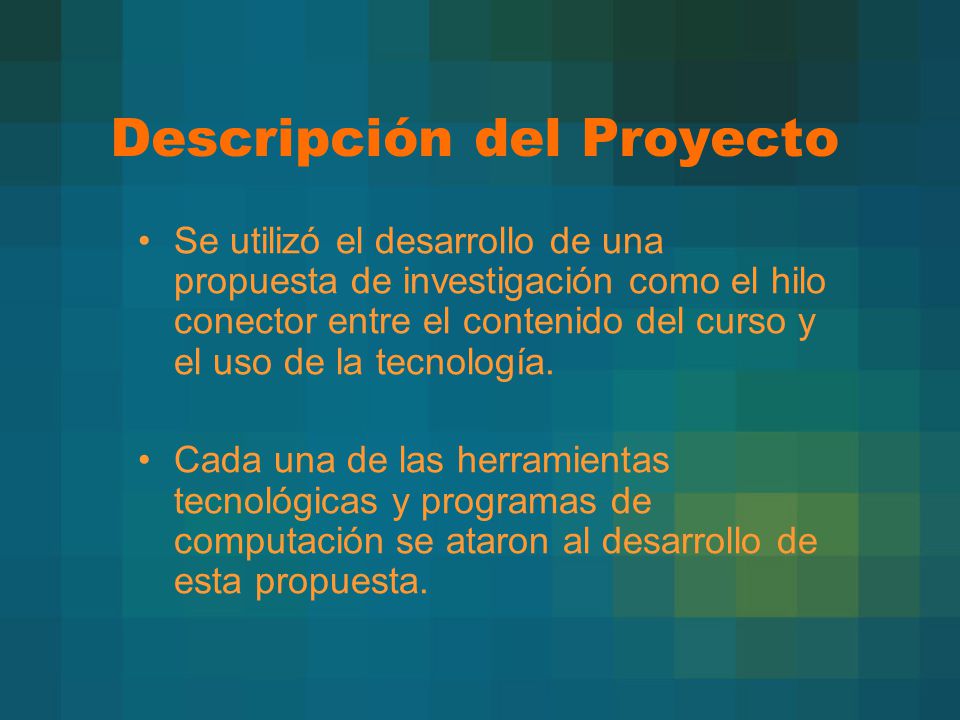 Descripción del Proyecto

• Se utilizó el desarrollo de una propuesta de investigación como el hilo conector entre el contenido del curso y el uso de la tecnología.

• Cada una de las herramientas tecnológicas y programas de computación se ataron al desarrollo de esta propuesta.